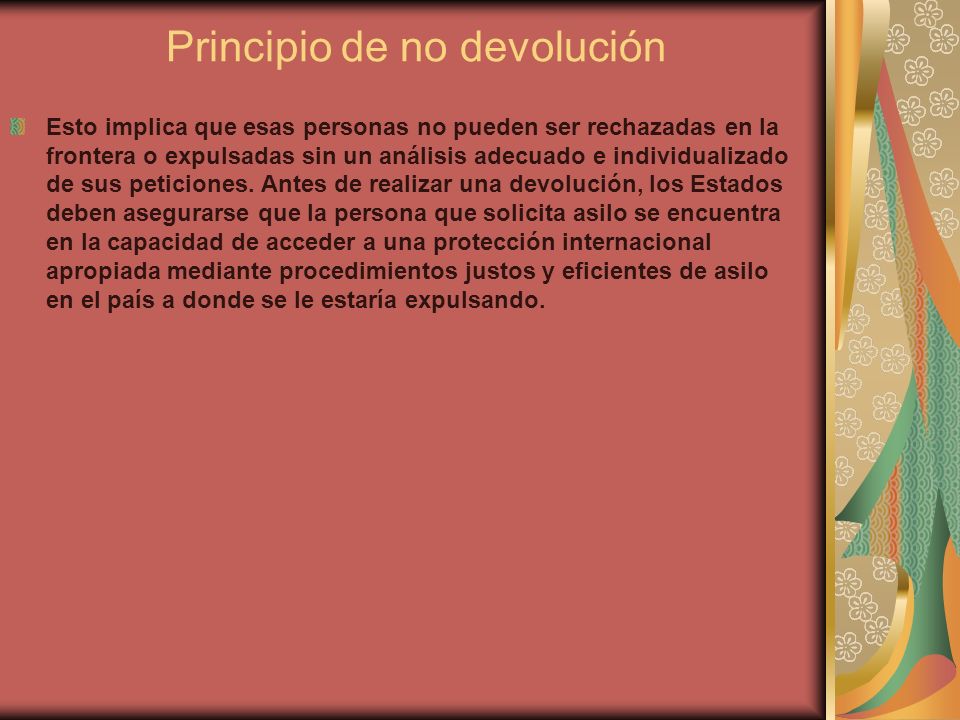 Principio de no devolución

Esto implica que esas personas no pueden ser rechazadas en la frontera o expulsadas sin un análisis adecuado e individualizado de sus peticiones. Antes de realizar una devolución, los Estados deben asegurarse que la persona que solicita asilo se encuentra en la capacidad de acceder a una protección internacional apropiada mediante procedimientos justos y eficientes de asilo en el país a donde se le estaría expulsando.